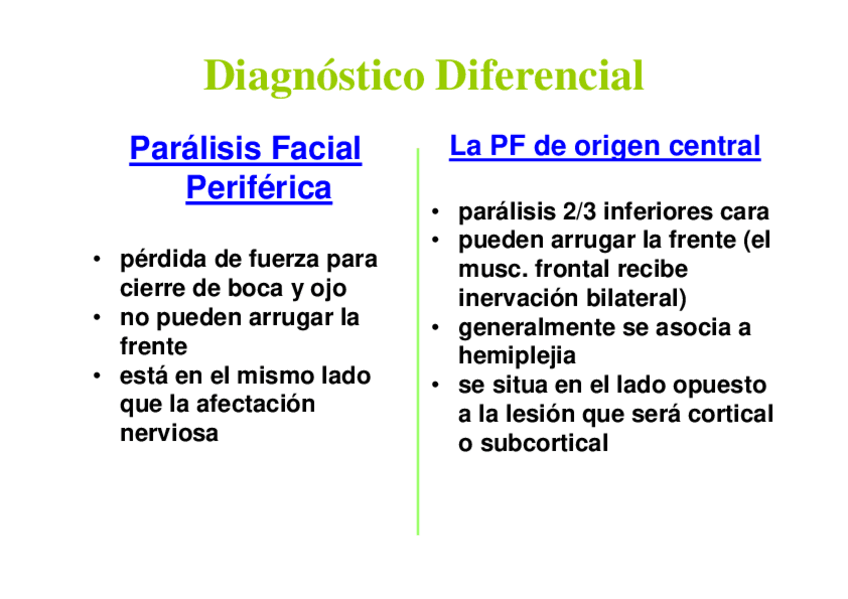 Diagnóstico Diferencial

Parálisis Facial Periférica

• pérdida de fuerza para cierre de boca y ojo
• no pueden arrugar la frente
• está en el mismo lado que la afectación nerviosa

La PF de origen central

• parálisis 2/3 inferiores cara
• pueden arrugar la frente (el musc. frontal recibe inervación bilateral)
• generalmente se asocia a hemiplejia
• se situa en el lado opuesto a la lesión que será cortical o subcortical